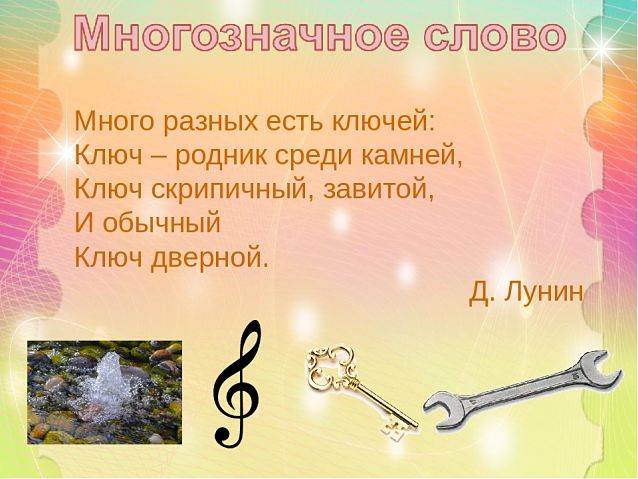 Многозначное слово

Много разных есть ключей:
Ключ – родник среди камней,
Ключ скрипичный, завитой,
И обычный
Ключ дверной.

Д. Лунин